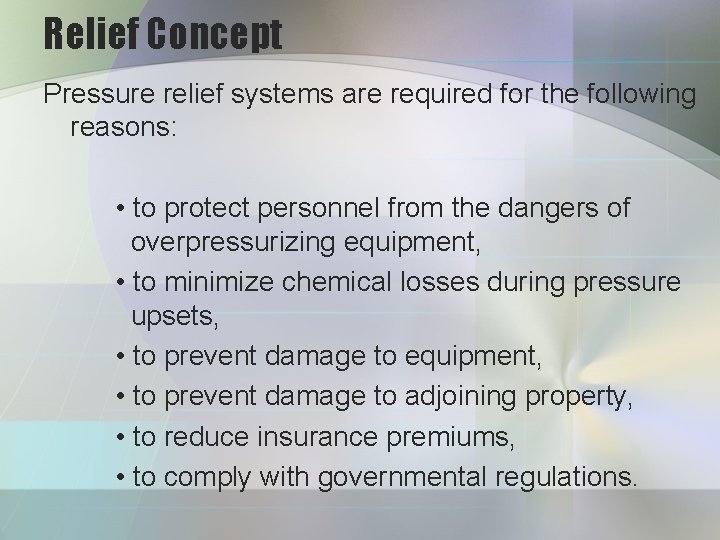 Relief Concept

Pressure relief systems are required for the following reasons:

• to protect personnel from the dangers of overpressurizing equipment,
• to minimize chemical losses during pressure upsets,
• to prevent damage to equipment,
• to prevent damage to adjoining property,
• to reduce insurance premiums,
• to comply with governmental regulations.